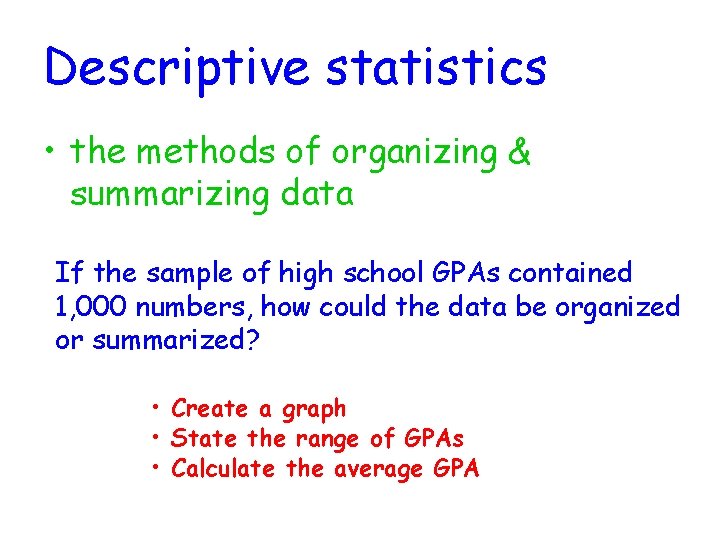 Descriptive statistics

• the methods of organizing & summarizing data

If the sample of high school GPAs contained 1,000 numbers, how could the data be organized or summarized?

• Create a graph
• State the range of GPAs
• Calculate the average GPA